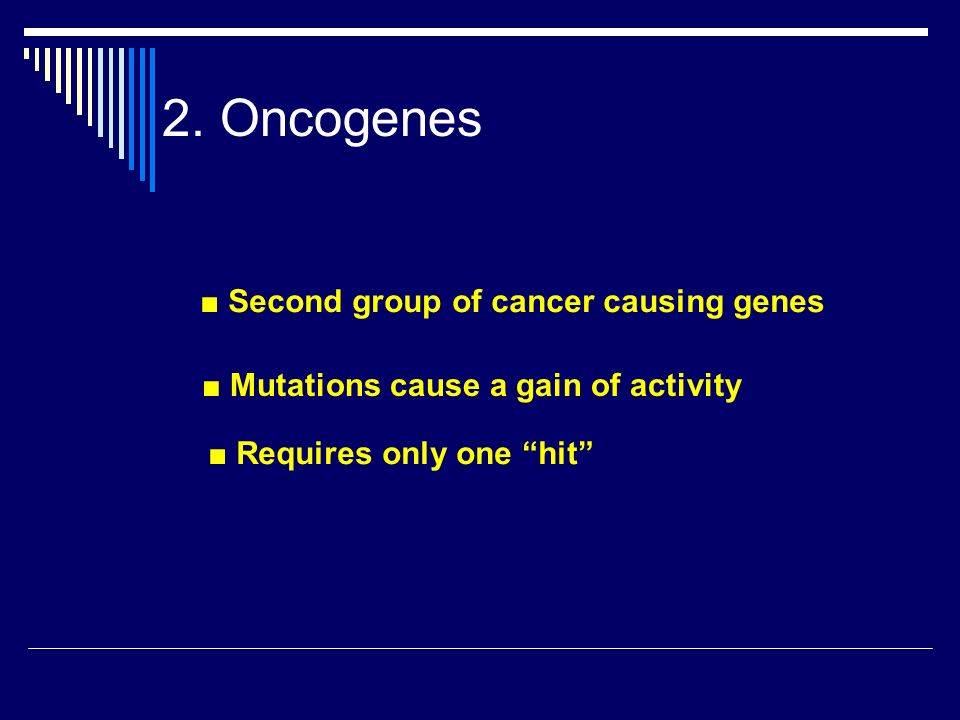 2. Oncogenes

■ Second group of cancer causing genes

■ Mutations cause a gain of activity

■ Requires only one “hit”